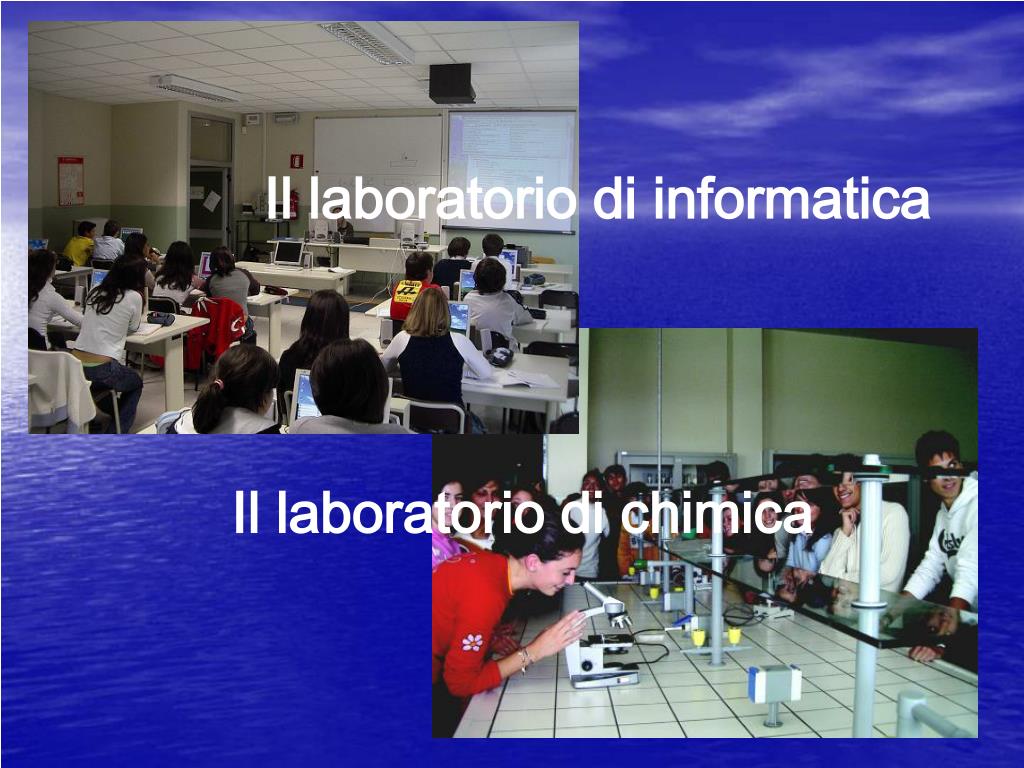 Il laboratorio di informatica

Il laboratorio di chimica